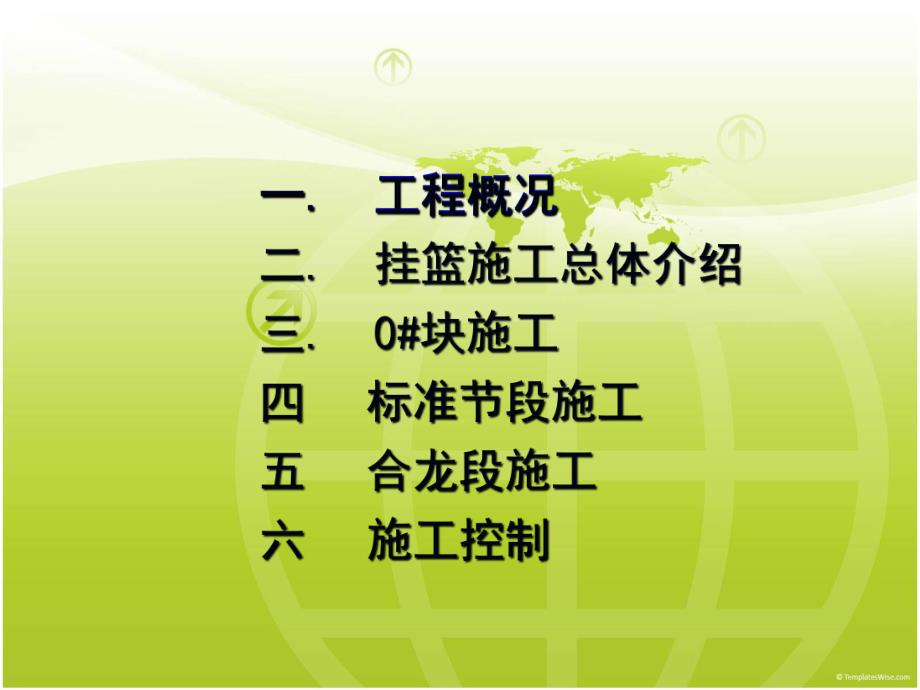 一. 工程概况
二. 挂篮施工总体介绍
三. 0#块施工
四 标准节段施工
五 合龙段施工
六 施工控制

© TemplatesWise.com